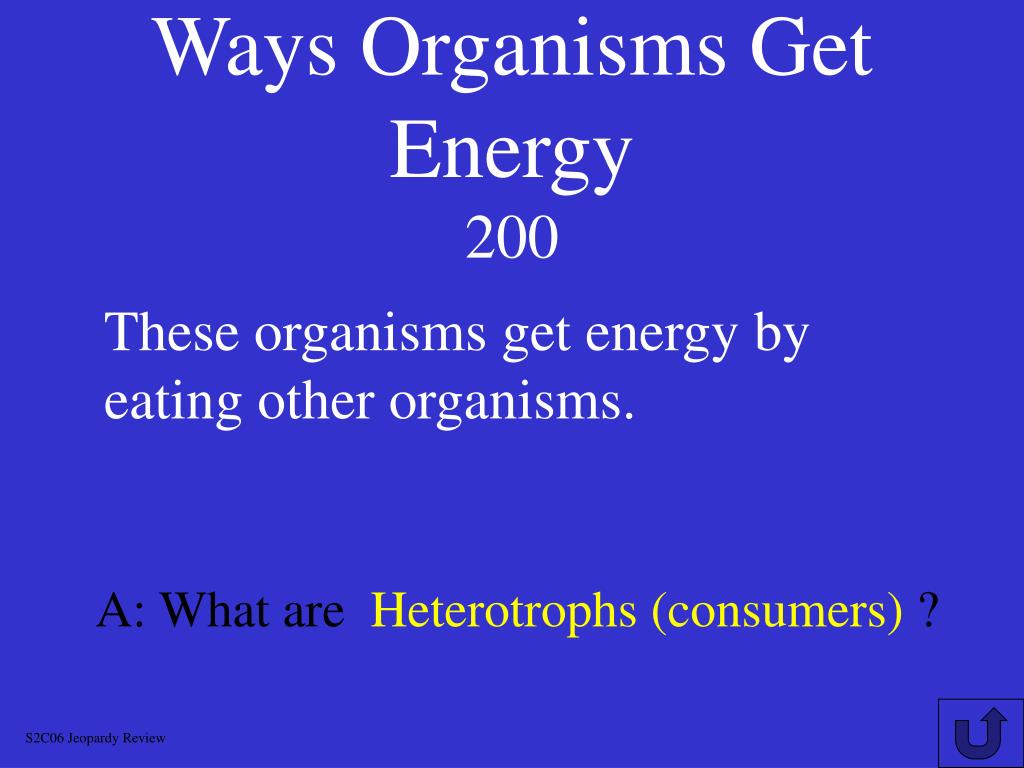 Ways Organisms Get Energy
200

These organisms get energy by eating other organisms.

A: What are Heterotrophs (consumers) ?

S2C06 Jeopardy Review